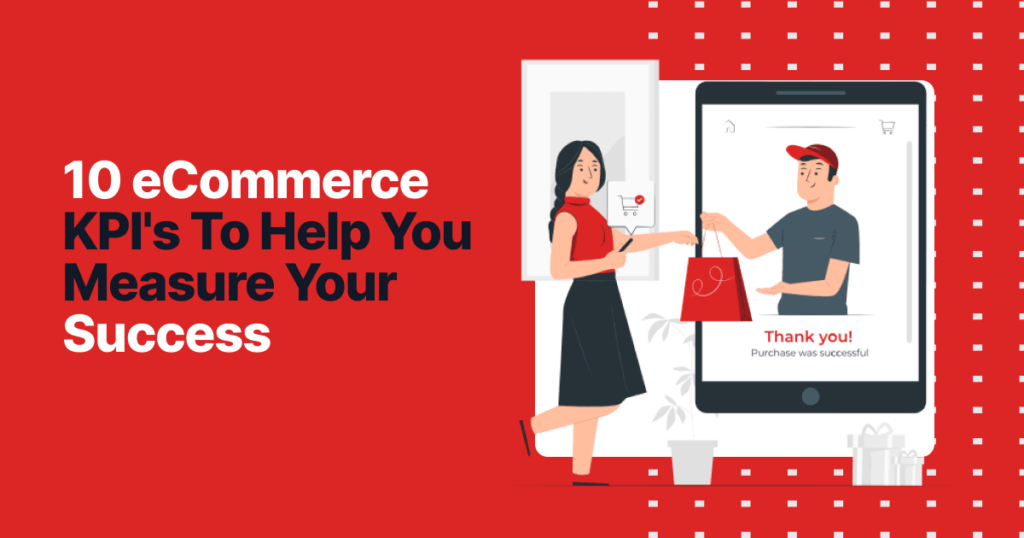 10 eCommerce KPI's To Help You Measure Your Success

Thank you!
Purchase was successful